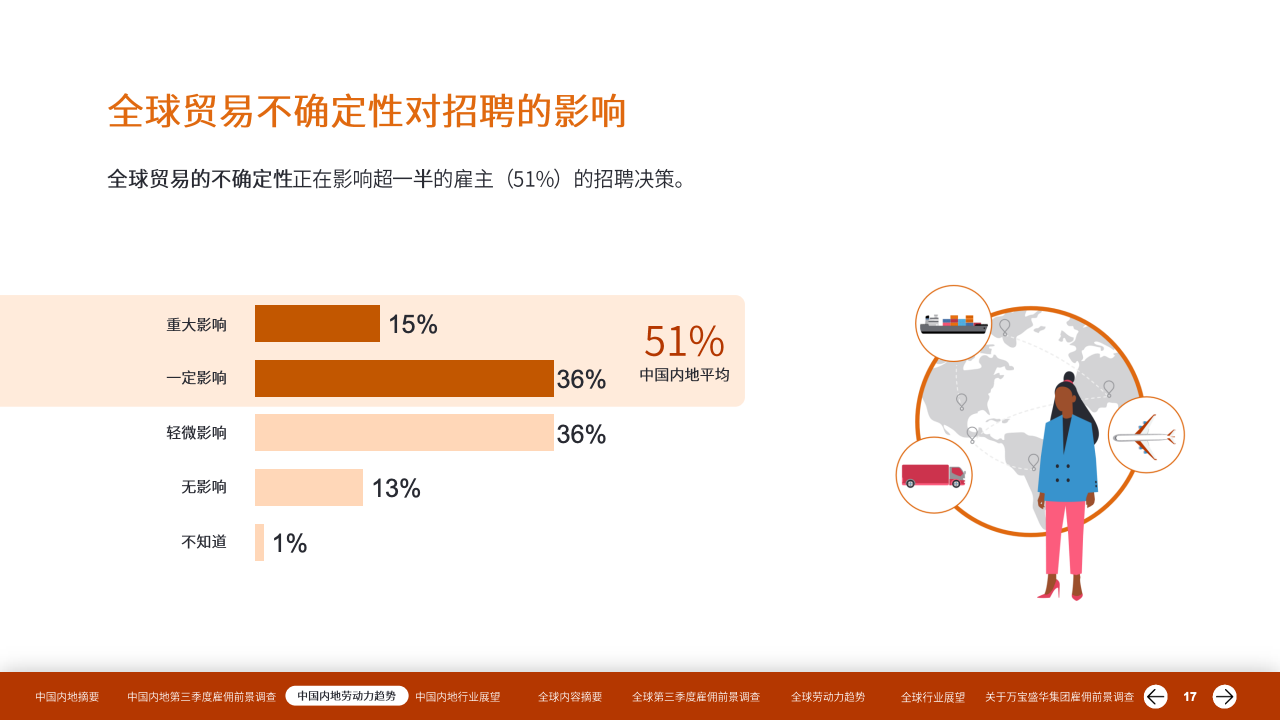 全球贸易不确定性对招聘的影响

全球贸易的不确定性正在影响超一半的雇主（51%）的招聘决策。

重大影响 15%
一定影响 36%
轻微影响 36%
无影响 13%
不知道 1%

51%
中国内地平均

中国内地摘要 中国内地第三季度雇佣前景调查 中国内地劳动力趋势 中国内地行业展望 全球内容摘要 全球第三季度雇佣前景调查 全球劳动力趋势 全球行业展望 关于万宝盛华集团雇佣前景调查 17